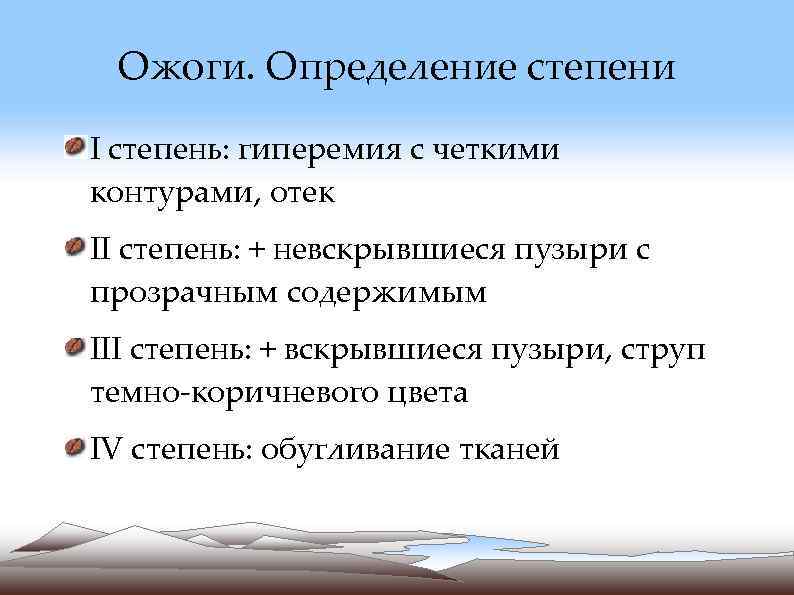 Ожоги. Определение степени

I степень: гиперемия с четкими контурами, отек

II степень: + невскрывшиеся пузыри с прозрачным содержимым

III степень: + вскрывшиеся пузыри, струп темно-коричневого цвета

IV степень: обугливание тканей